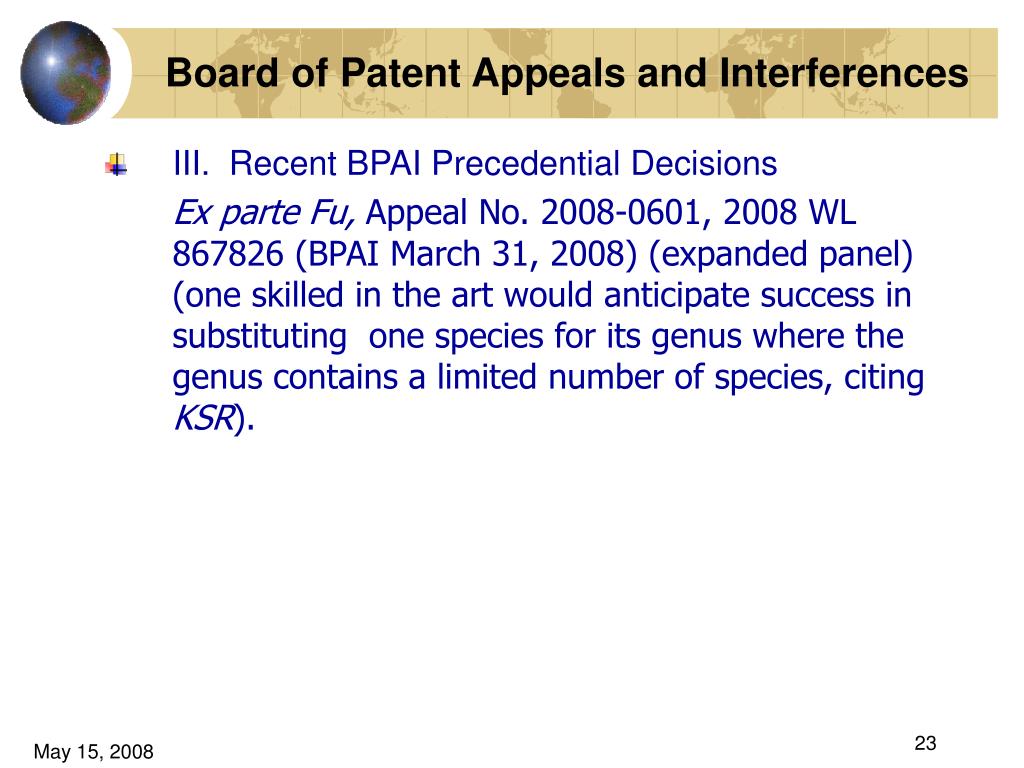 Board of Patent Appeals and Interferences

III. Recent BPAI Precedential Decisions

Ex parte Fu, Appeal No. 2008-0601, 2008 WL 867826 (BPAI March 31, 2008) (expanded panel) (one skilled in the art would anticipate success in substituting one species for its genus where the genus contains a limited number of species, citing KSR).

May 15, 2008

23